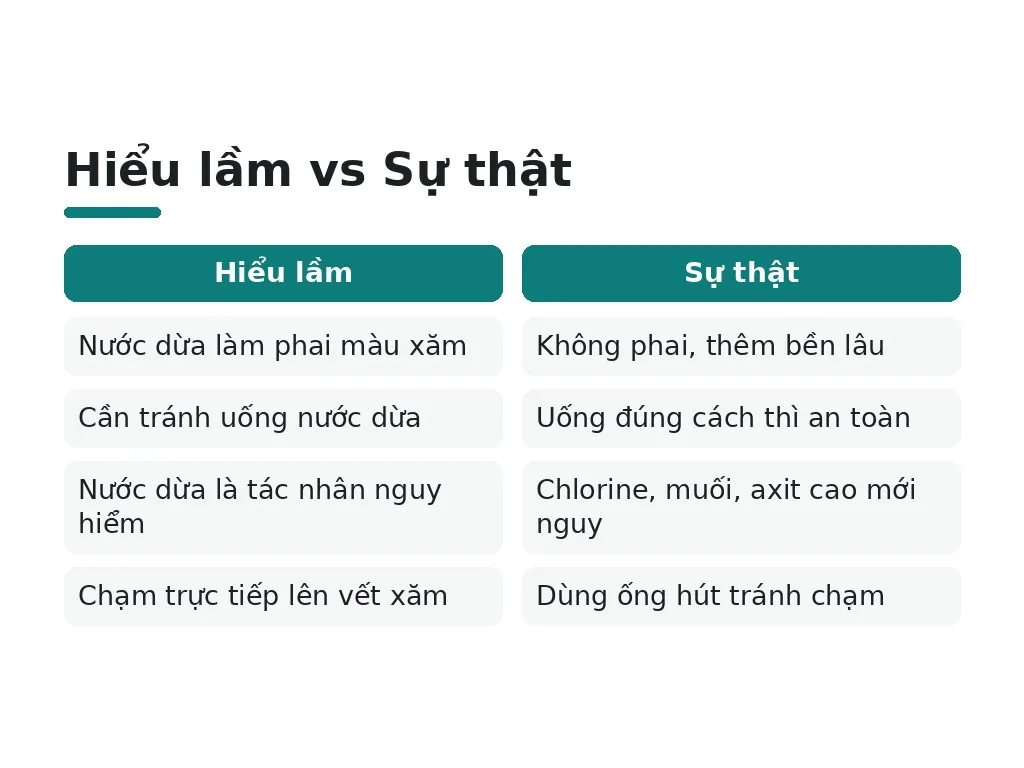 Hiểu lầm vs Sự thật

| Hiểu lầm | Sự thật |
|---|---|
| Nước dừa làm phai màu xăm | Không phai, thêm bền lâu |
| Cần tránh uống nước dừa | Uống đúng cách thì an toàn |
| Nước dừa là tác nhân nguy hiểm | Chlorine, muối, axit cao mới nguy |
| Chạm trực tiếp lên vết xăm | Dùng ống hút tránh chạm |